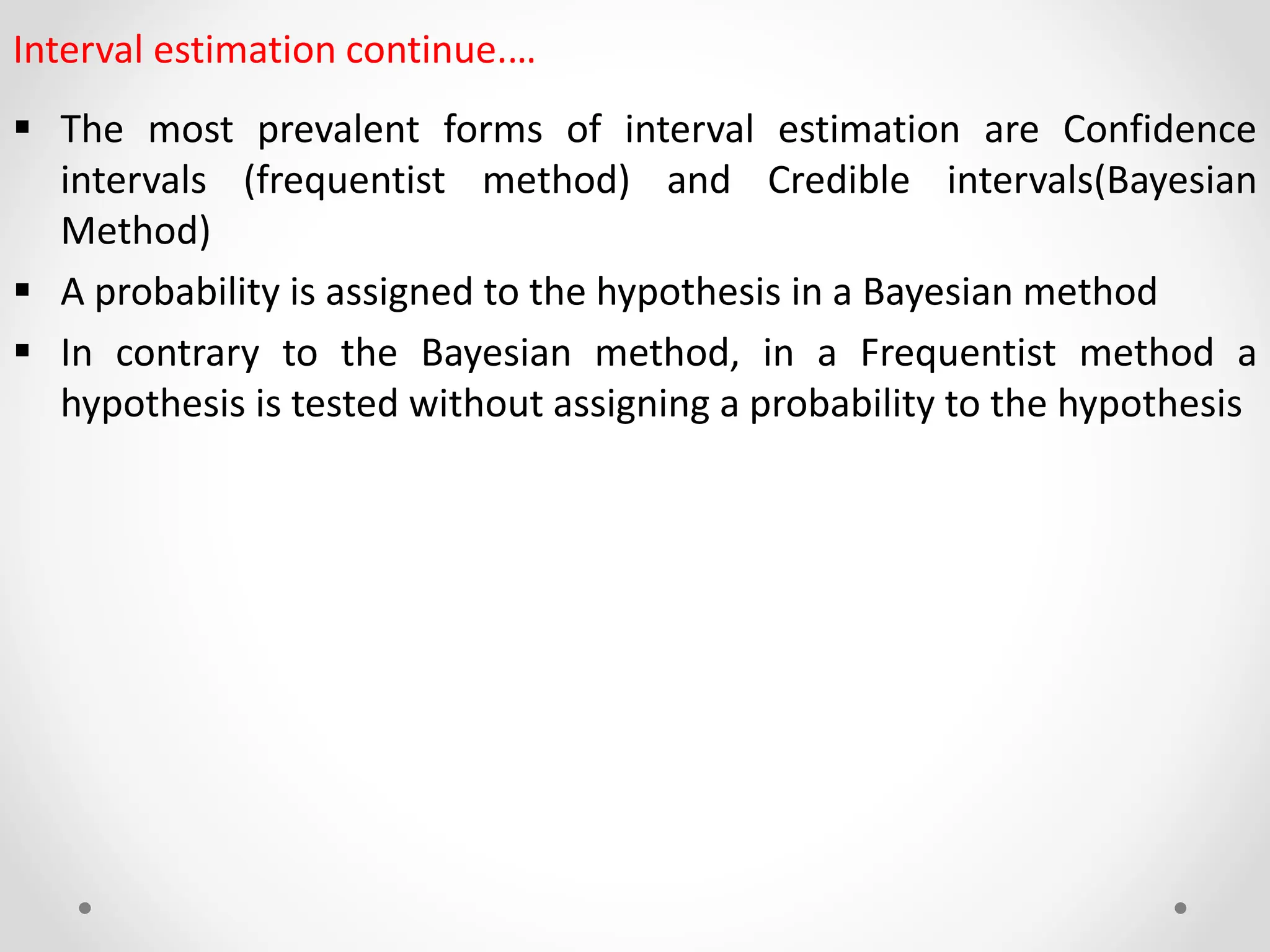 Interval estimation continue....

▪ The most prevalent forms of interval estimation are Confidence intervals (frequentist method) and Credible intervals(Bayesian Method)

▪ A probability is assigned to the hypothesis in a Bayesian method

▪ In contrary to the Bayesian method, in a Frequentist method a hypothesis is tested without assigning a probability to the hypothesis